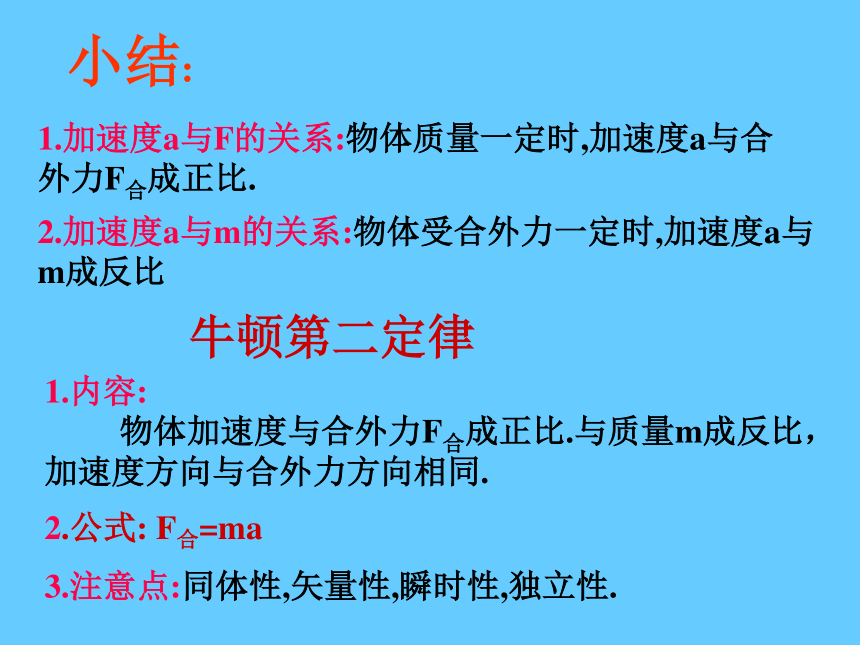 小结:

1.加速度a与F的关系:物体质量一定时,加速度a与合外力$F_{合}$成正比.

2.加速度a与m的关系:物体受合外力一定时,加速度a与m成反比

牛顿第二定律

1.内容:

物体加速度与合外力$F_{合}$成正比.与质量m成反比，加速度方向与合外力方向相同.

2.公式: $F_{合}=ma$

3.注意点:同体性,矢量性,瞬时性,独立性.